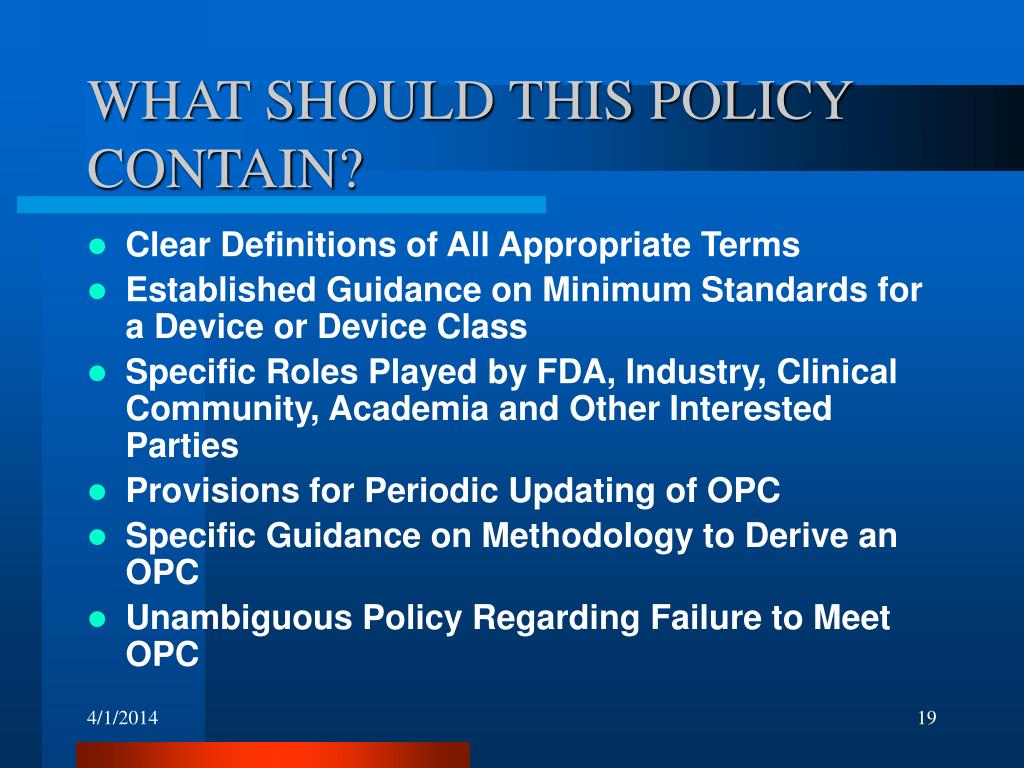 WHAT SHOULD THIS POLICY CONTAIN?

- Clear Definitions of All Appropriate Terms
- Established Guidance on Minimum Standards for a Device or Device Class
- Specific Roles Played by FDA, Industry, Clinical Community, Academia and Other Interested Parties
- Provisions for Periodic Updating of OPC
- Specific Guidance on Methodology to Derive an OPC
- Unambiguous Policy Regarding Failure to Meet OPC

4/1/2014

19